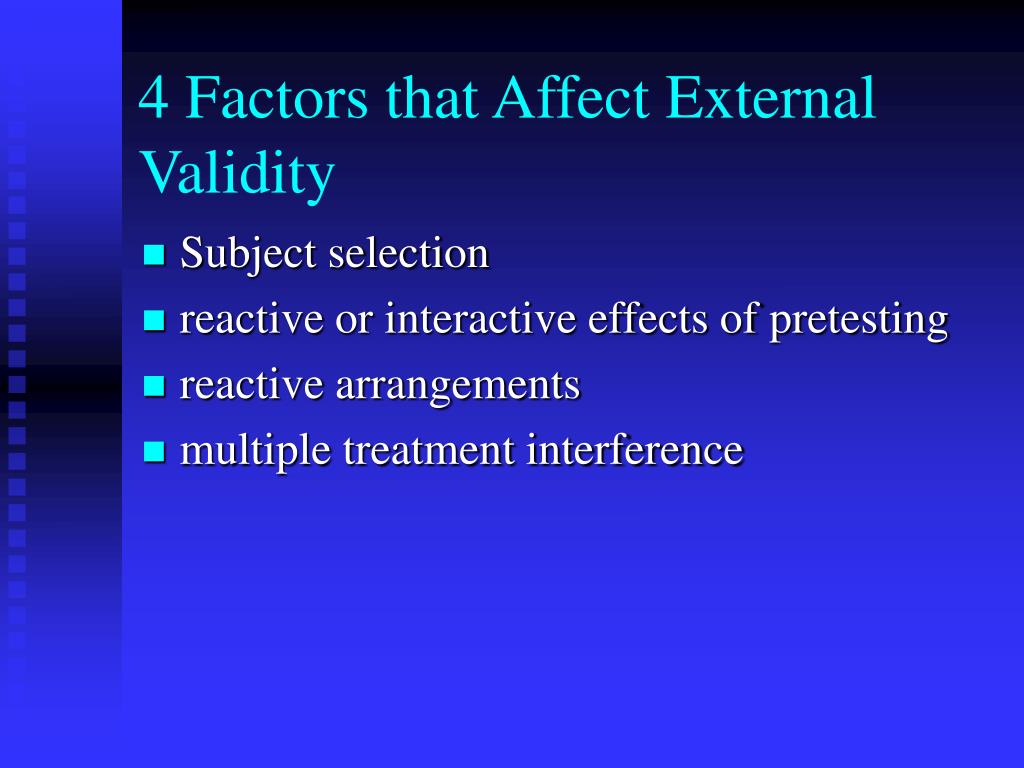 4 Factors that Affect External Validity

- Subject selection
- reactive or interactive effects of pretesting
- reactive arrangements
- multiple treatment interference